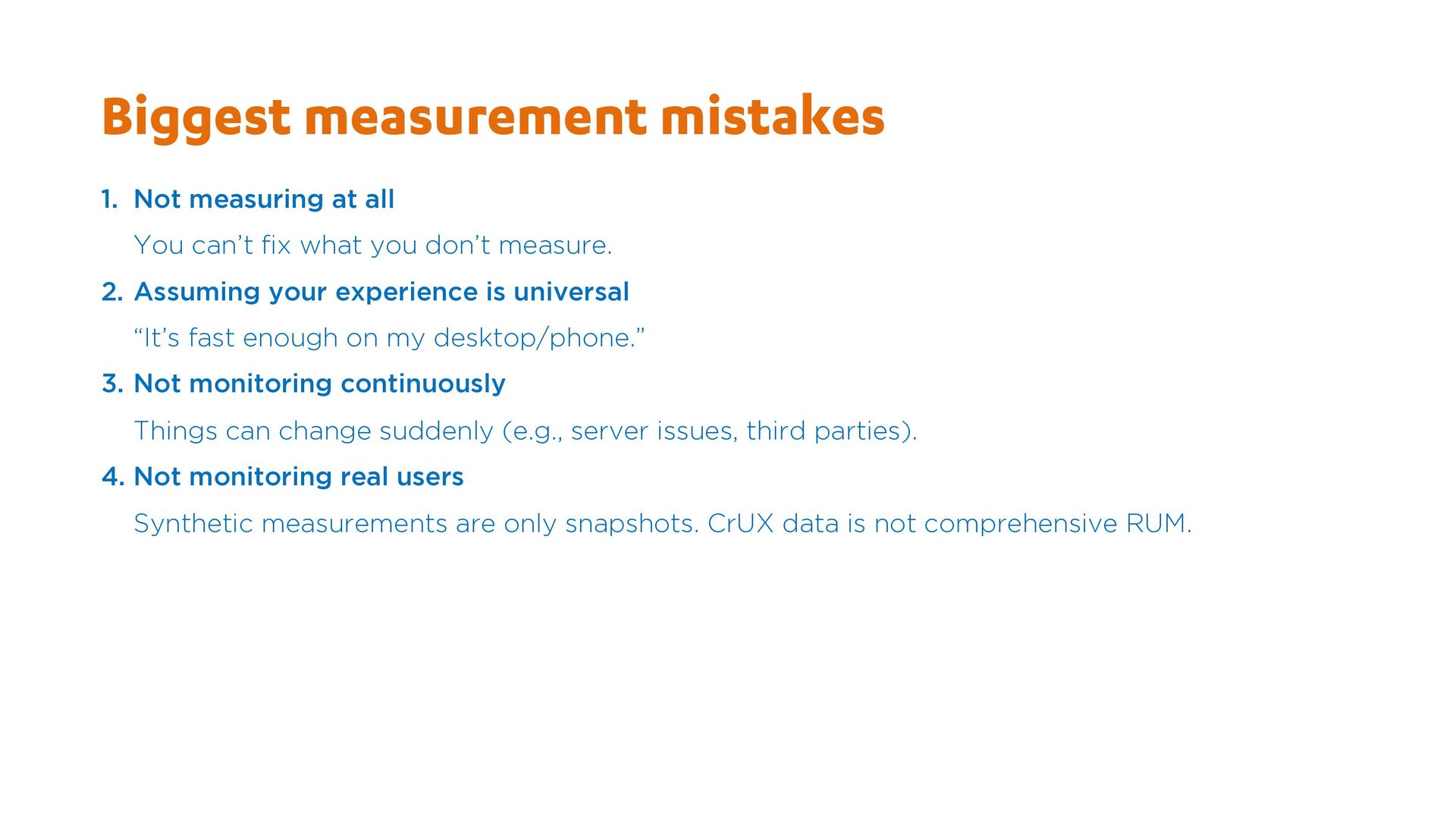 Biggest measurement mistakes

1. Not measuring at all

You can’t fix what you don’t measure.

2. Assuming your experience is universal

“It’s fast enough on my desktop/phone.”

3. Not monitoring continuously

Things can change suddenly (e.g., server issues, third parties).

4. Not monitoring real users

Synthetic measurements are only snapshots. CrUX data is not comprehensive RUM.